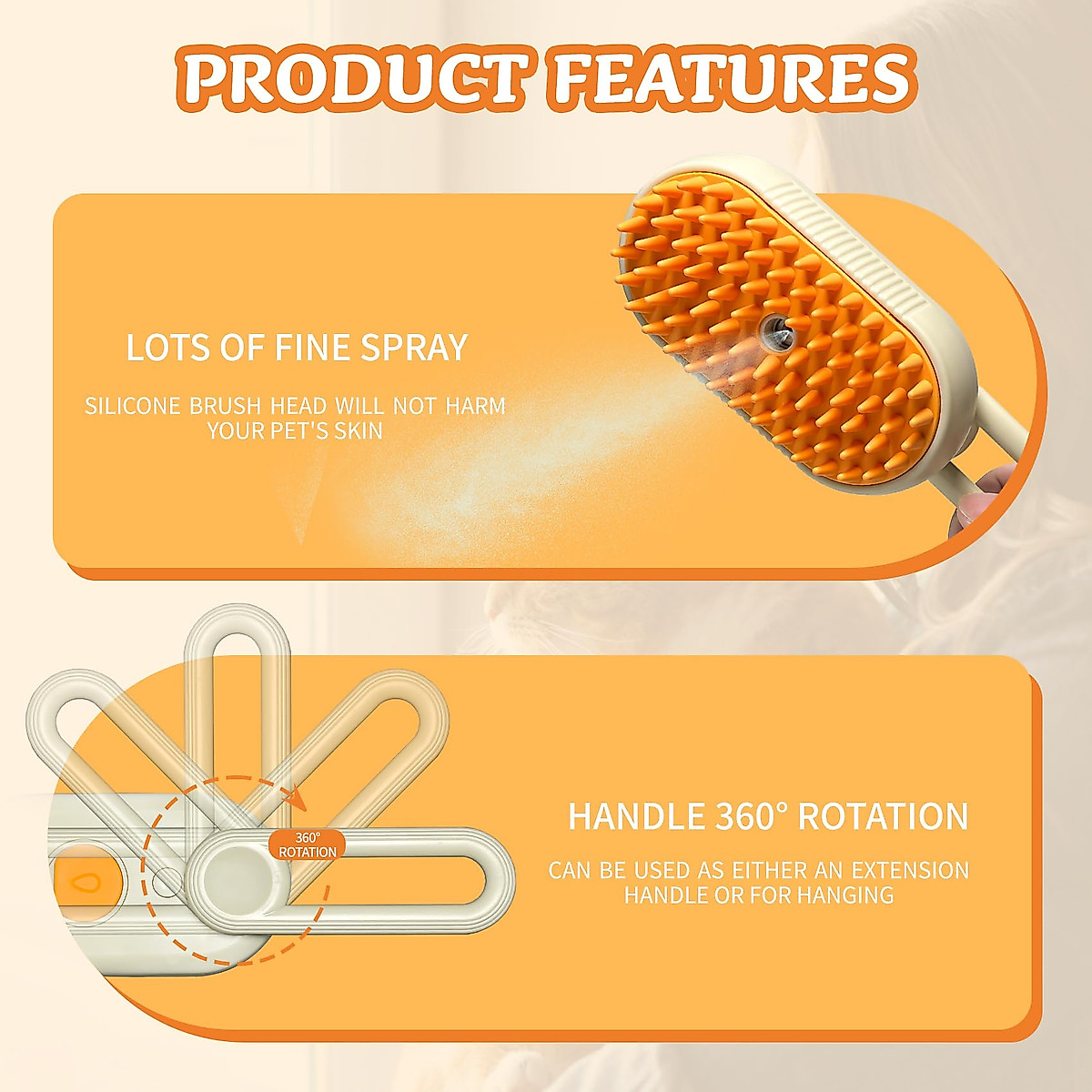 PRODUCT FEATURES

LOTS OF FINE SPRAY

SILICONE BRUSH HEAD WILL NOT HARM YOUR PET'S SKIN

360° ROTATION

HANDLE 360° ROTATION

CAN BE USED AS EITHER AN EXTENSION HANDLE OR FOR HANGING